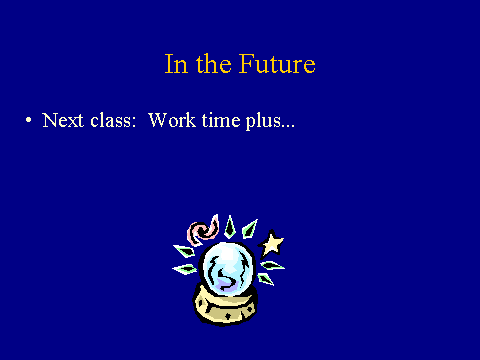 In the Future

• Next class:  Work time plus...